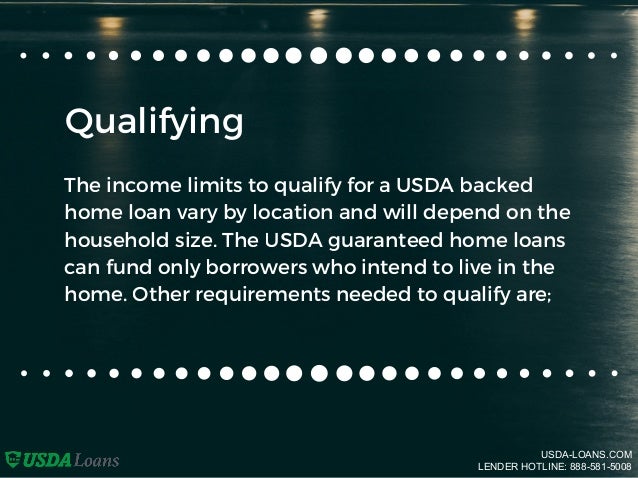 Qualifying

The income limits to qualify for a USDA backed home loan vary by location and will depend on the household size. The USDA guaranteed home loans can fund only borrowers who intend to live in the home. Other requirements needed to qualify are;

USDA Loans

USDA-LOANS.COM
LENDER HOTLINE: 888-581-5008